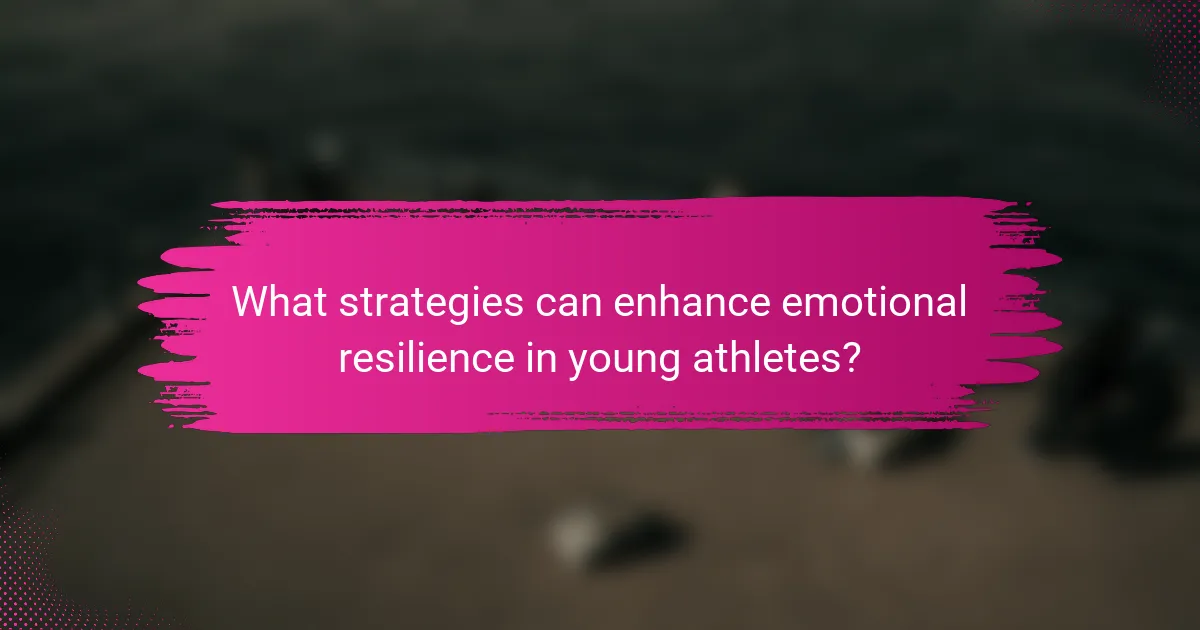 What strategies can enhance emotional resilience in young athletes?